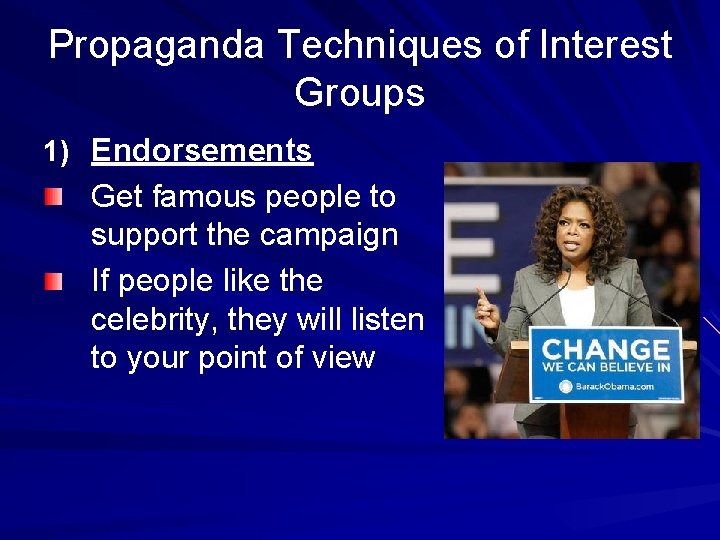 Propaganda Techniques of Interest Groups

1) Endorsements

Get famous people to support the campaign

If people like the celebrity, they will listen to your point of view

CHANGE
WE CAN BELIEVE IN
BarackObama.com